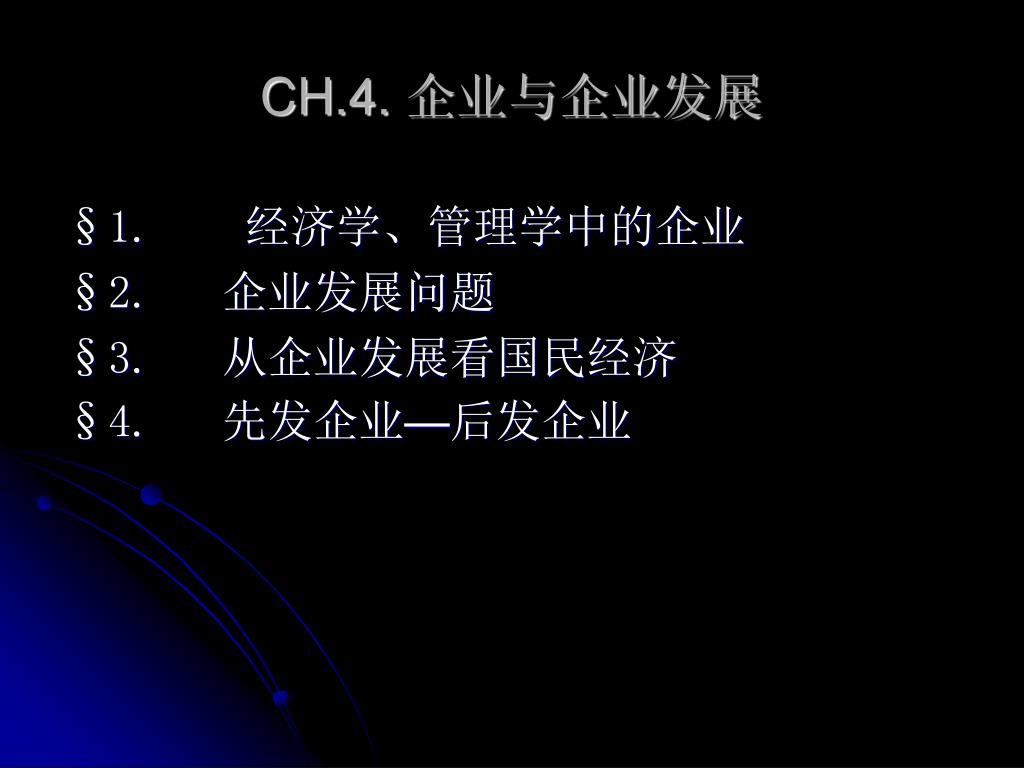 CH.4. 企业与企业发展

§1.　经济学、管理学中的企业
§2.　企业发展问题
§3.　从企业发展看国民经济
§4.　先发企业—后发企业